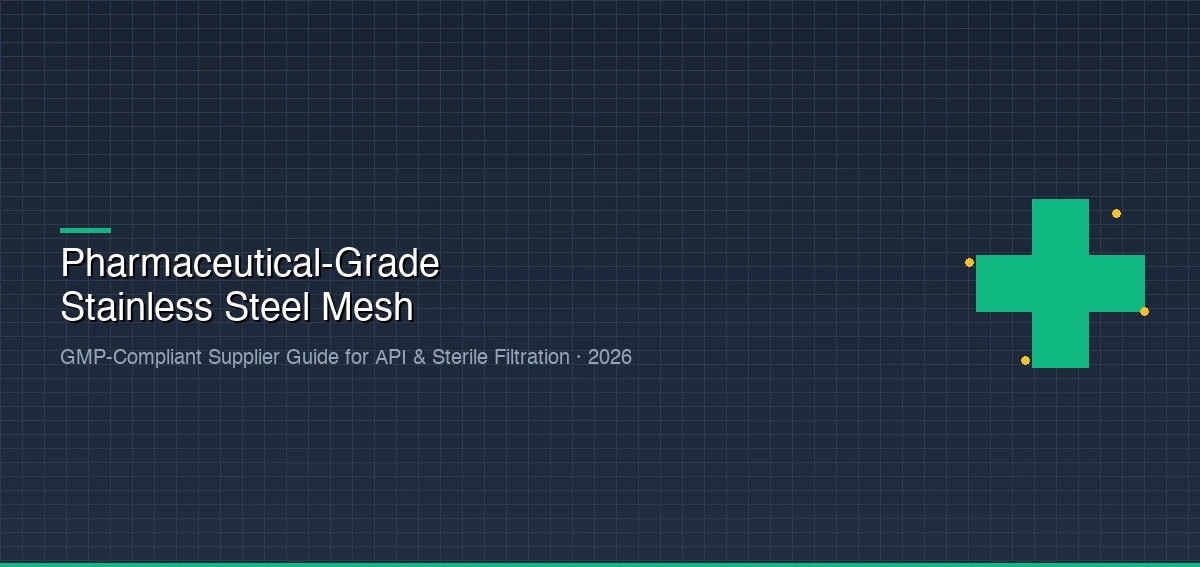 Pharmaceutical-Grade
Stainless Steel Mesh

GMP-Compliant Supplier Guide for API & Sterile Filtration · 2026